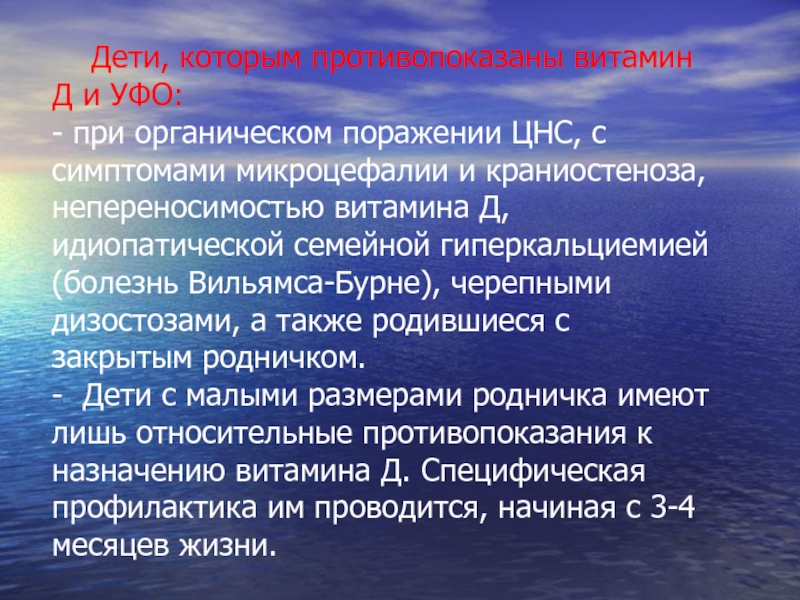 Дети, которым противопоказаны витамин Д и УФО:
- при органическом поражении ЦНС, с симптомами микроцефалии и краниостеноза, непереносимостью витамина Д, идиопатической семейной гиперкальциемией (болезнь Вильямса-Бурне), черепными дизостозами, а также родившиеся с закрытым родничком.
- Дети с малыми размерами родничка имеют лишь относительные противопоказания к назначению витамина Д. Специфическая профилактика им проводится, начиная с 3-4 месяцев жизни.